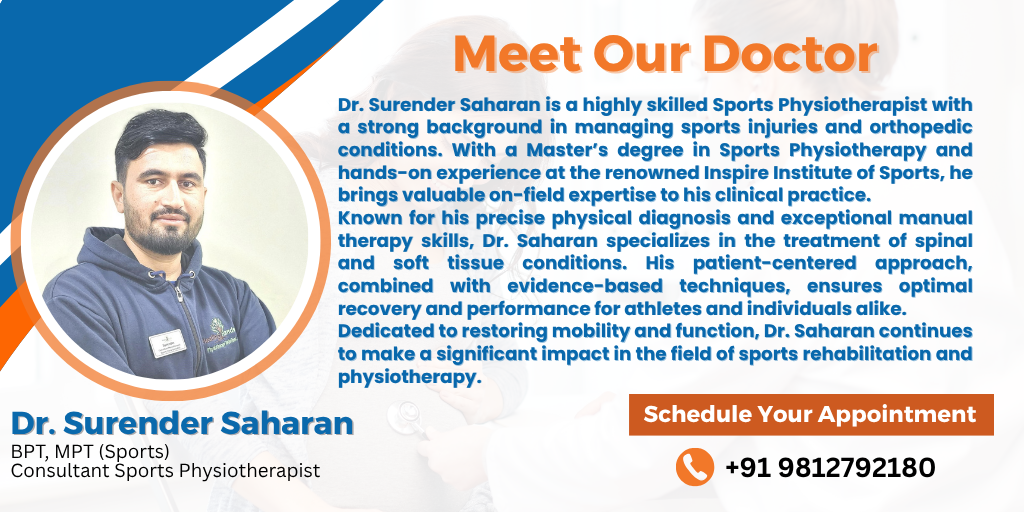 Meet Our Doctor

Dr. Surender Saharan is a highly skilled Sports Physiotherapist with a strong background in managing sports injuries and orthopedic conditions. With a Master's degree in Sports Physiotherapy and hands-on experience at the renowned Inspire Institute of Sports, he brings valuable on-field expertise to his clinical practice.
Known for his precise physical diagnosis and exceptional manual therapy skills, Dr. Saharan specializes in the treatment of spinal and soft tissue conditions. His patient-centered approach, combined with evidence-based techniques, ensures optimal recovery and performance for athletes and individuals alike.
Dedicated to restoring mobility and function, Dr. Saharan continues to make a significant impact in the field of sports rehabilitation and physiotherapy.

Dr. Surender Saharan
BPT, MPT (Sports)
Consultant Sports Physiotherapist

Schedule Your Appointment

+91 9812792180